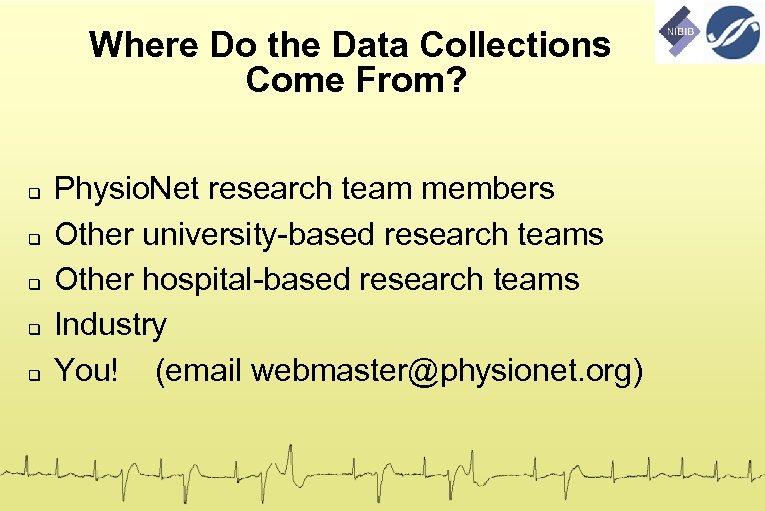 NIBIB

Where Do the Data Collections Come From?

- PhysioNet research team members
- Other university-based research teams
- Other hospital-based research teams
- Industry
- You! (email webmaster@physionet.org)